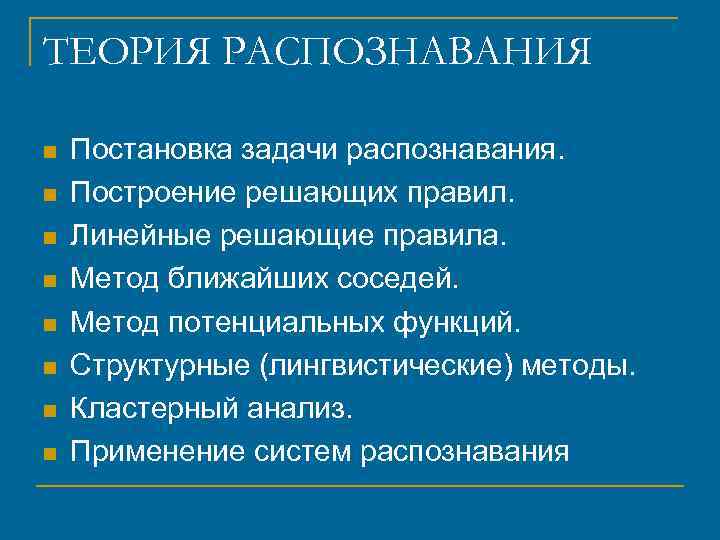 ТЕОРИЯ РАСПОЗНАВАНИЯ

- Постановка задачи распознавания.
- Построение решающих правил.
- Линейные решающие правила.
- Метод ближайших соседей.
- Метод потенциальных функций.
- Структурные (лингвистические) методы.
- Кластерный анализ.
- Применение систем распознавания